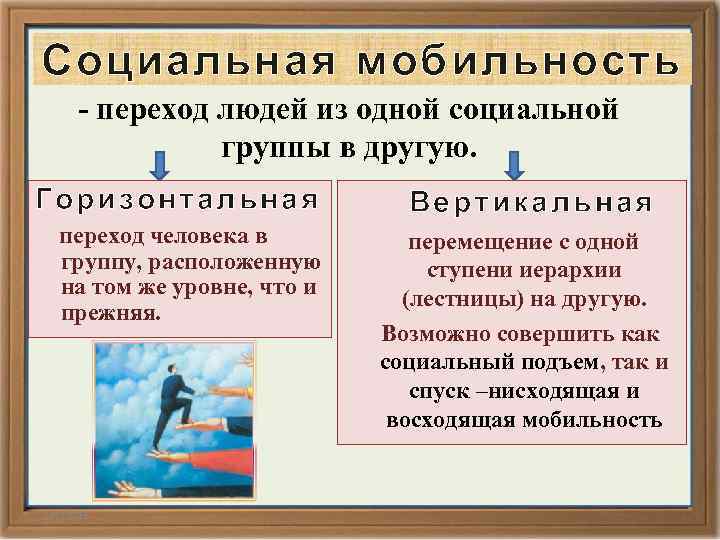 Социальная мобильность

- переход людей из одной социальной группы в другую.

Горизонтальная

переход человека в группу, расположенную на том же уровне, что и прежняя.

Вертикальная

перемещение с одной ступени иерархии (лестницы) на другую.

Возможно совершить как социальный подъем, так и спуск –нисходящая и восходящая мобильность